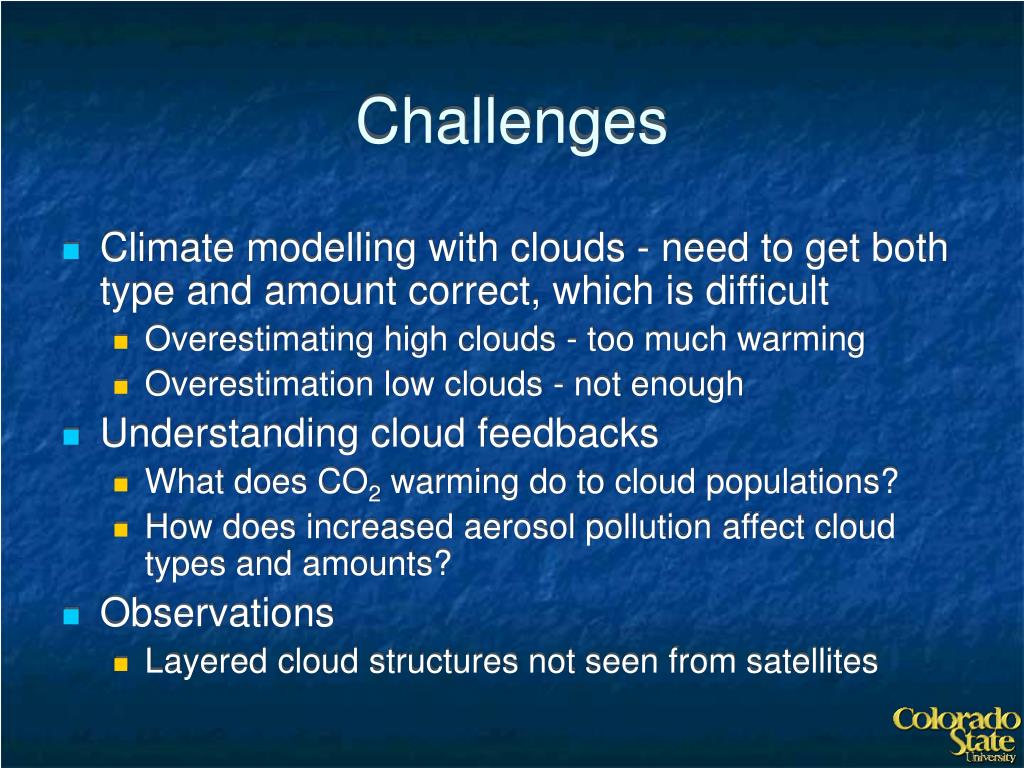 Challenges

- Climate modelling with clouds - need to get both type and amount correct, which is difficult
  - Overestimating high clouds - too much warming
  - Overestimation low clouds - not enough
- Understanding cloud feedbacks
  - What does $CO_2$ warming do to cloud populations?
  - How does increased aerosol pollution affect cloud types and amounts?
- Observations
  - Layered cloud structures not seen from satellites

Colorado State University